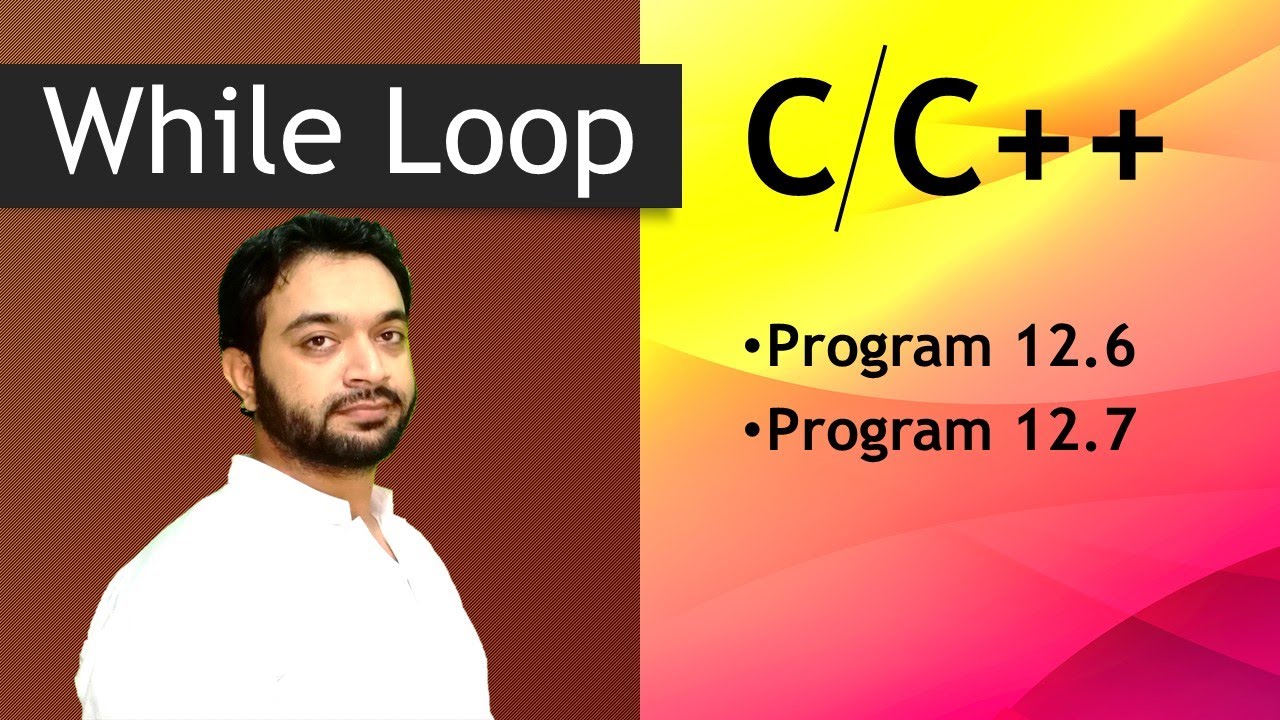 While Loop

C/C++

•Program 12.6
•Program 12.7